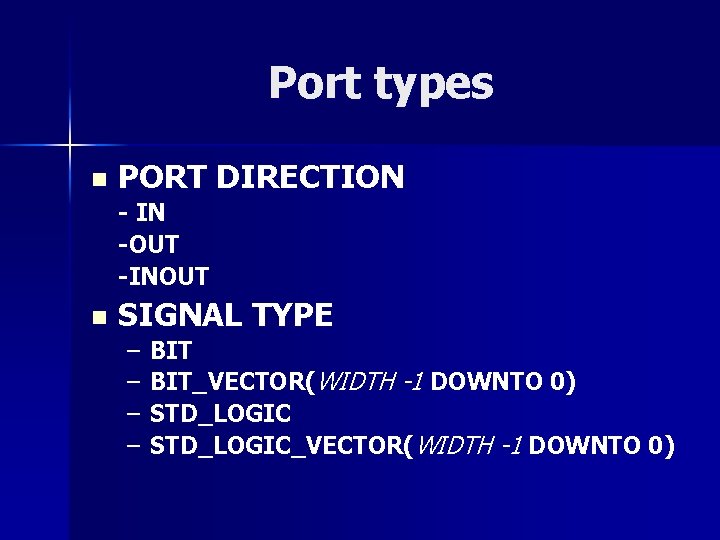 Port types

PORT DIRECTION
- IN
-OUT
-INOUT

SIGNAL TYPE
– BIT
– BIT_VECTOR(WIDTH -1 DOWNTO 0)
– STD_LOGIC
– STD_LOGIC_VECTOR(WIDTH -1 DOWNTO 0)